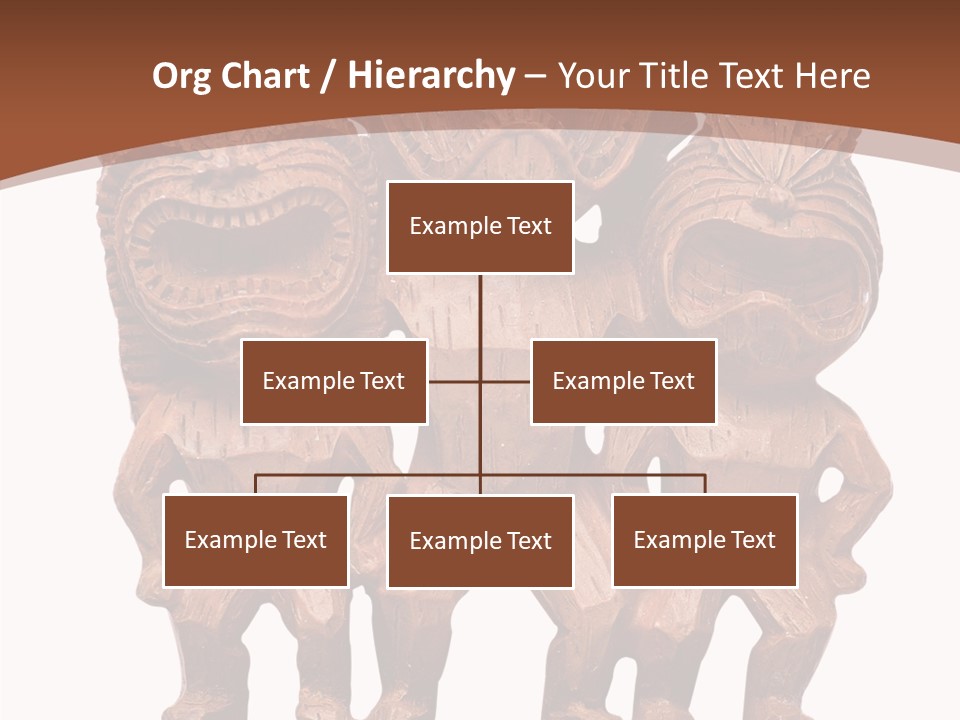 Org Chart / Hierarchy – Your Title Text Here

Example Text

Example Text

Example Text

Example Text

Example Text

Example Text